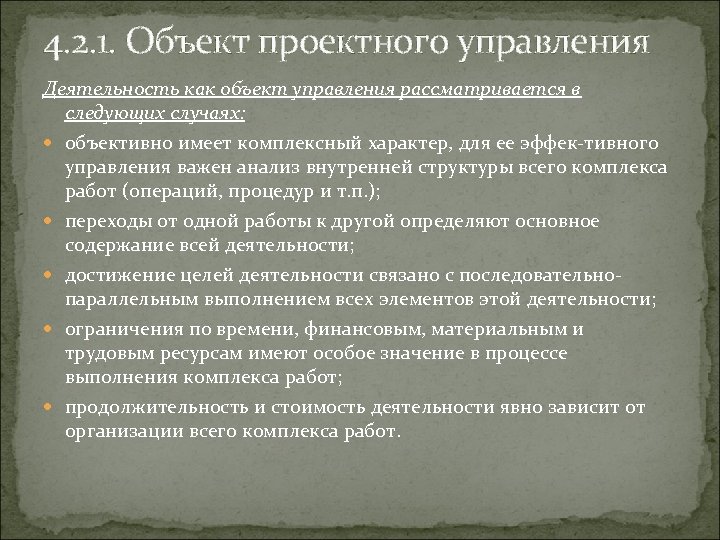 4.2.1. Объект проектного управления

Деятельность как объект управления рассматривается в следующих случаях:

- объективно имеет комплексный характер, для ее эффек-тивного управления важен анализ внутренней структуры всего комплекса работ (операций, процедур и т.п.);
- переходы от одной работы к другой определяют основное содержание всей деятельности;
- достижение целей деятельности связано с последовательно-параллельным выполнением всех элементов этой деятельности;
- ограничения по времени, финансовым, материальным и трудовым ресурсам имеют особое значение в процессе выполнения комплекса работ;
- продолжительность и стоимость деятельности явно зависит от организации всего комплекса работ.